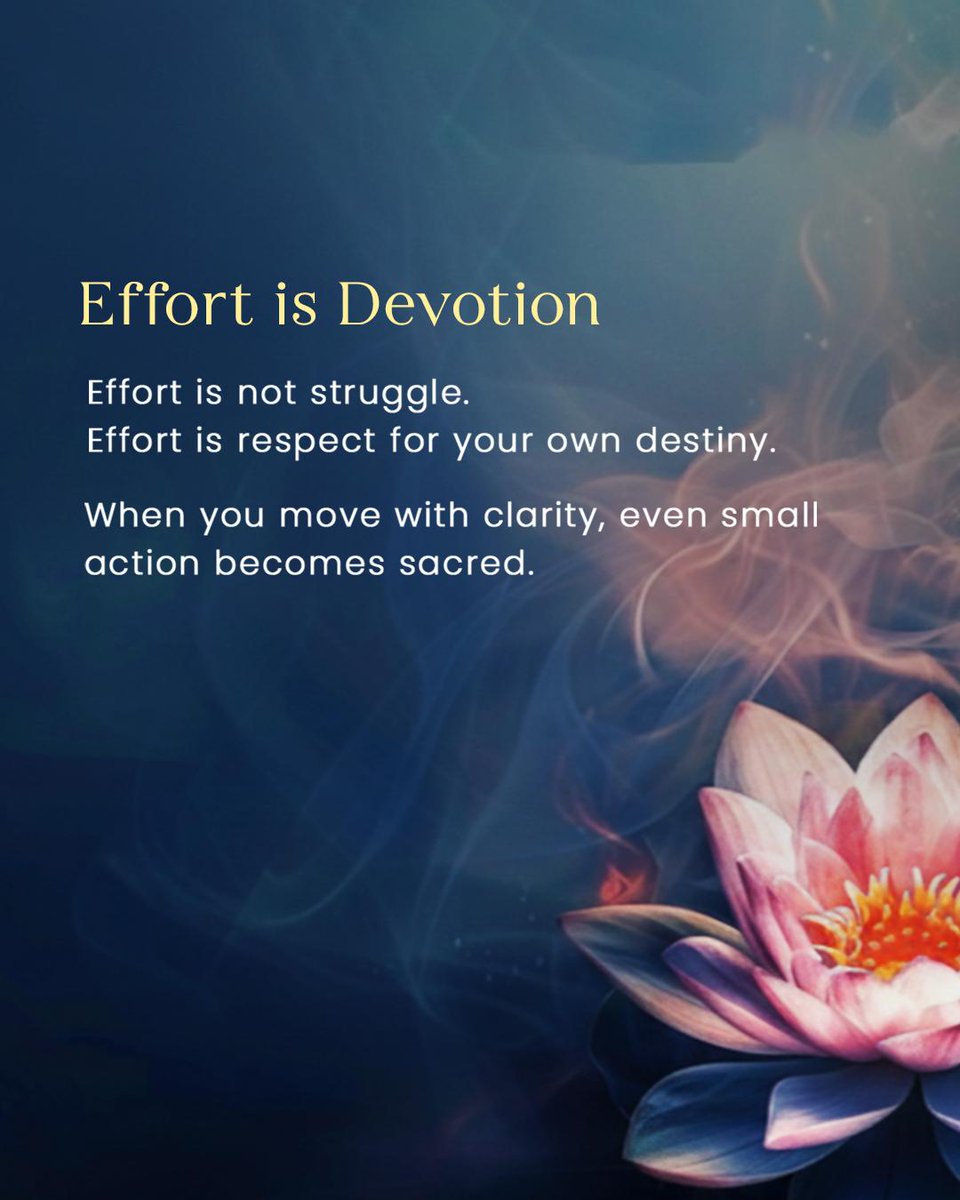 Effort is Devotion

Effort is not struggle.
Effort is respect for your own destiny.

When you move with clarity, even small action becomes sacred.